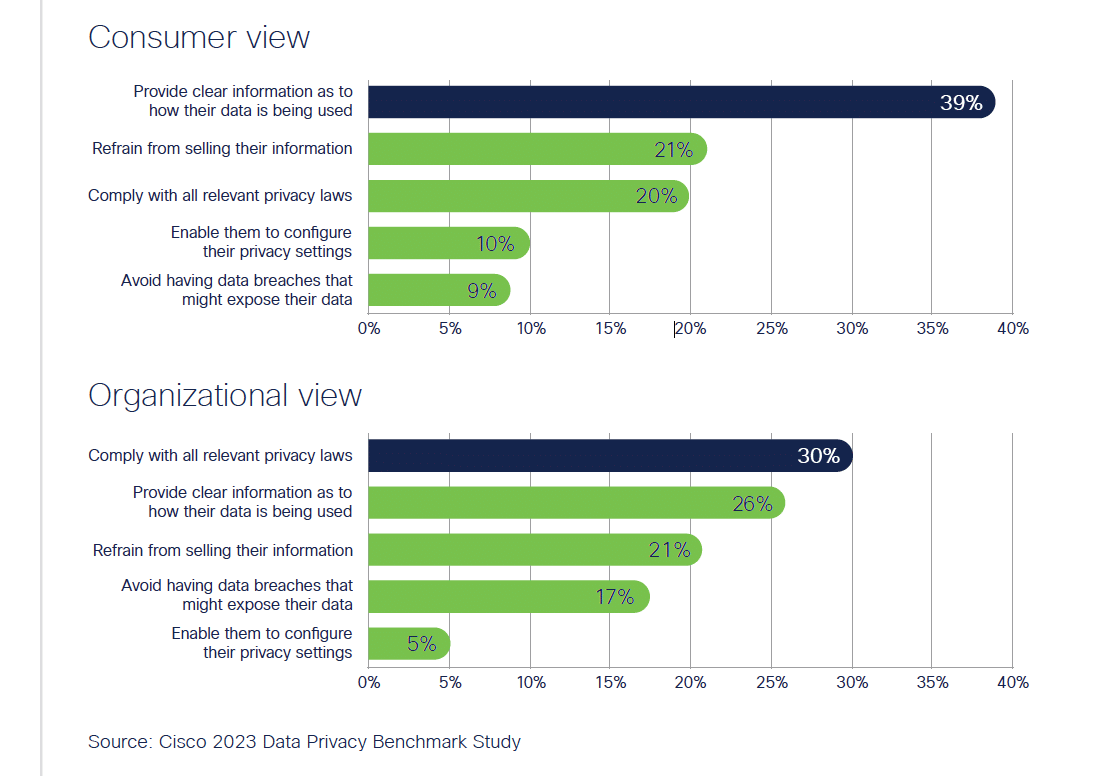 Consumer view

Provide clear information as to how their data is being used 39%
Refrain from selling their information 21%
Comply with all relevant privacy laws 20%
Enable them to configure their privacy settings 10%
Avoid having data breaches that might expose their data 9%

0% 5% 10% 15% 20% 25% 30% 35% 40%

Organizational view

Comply with all relevant privacy laws 30%
Provide clear information as to how their data is being used 26%
Refrain from selling their information 21%
Avoid having data breaches that might expose their data 17%
Enable them to configure their privacy settings 5%

0% 5% 10% 15% 20% 25% 30% 35% 40%

Source: Cisco 2023 Data Privacy Benchmark Study